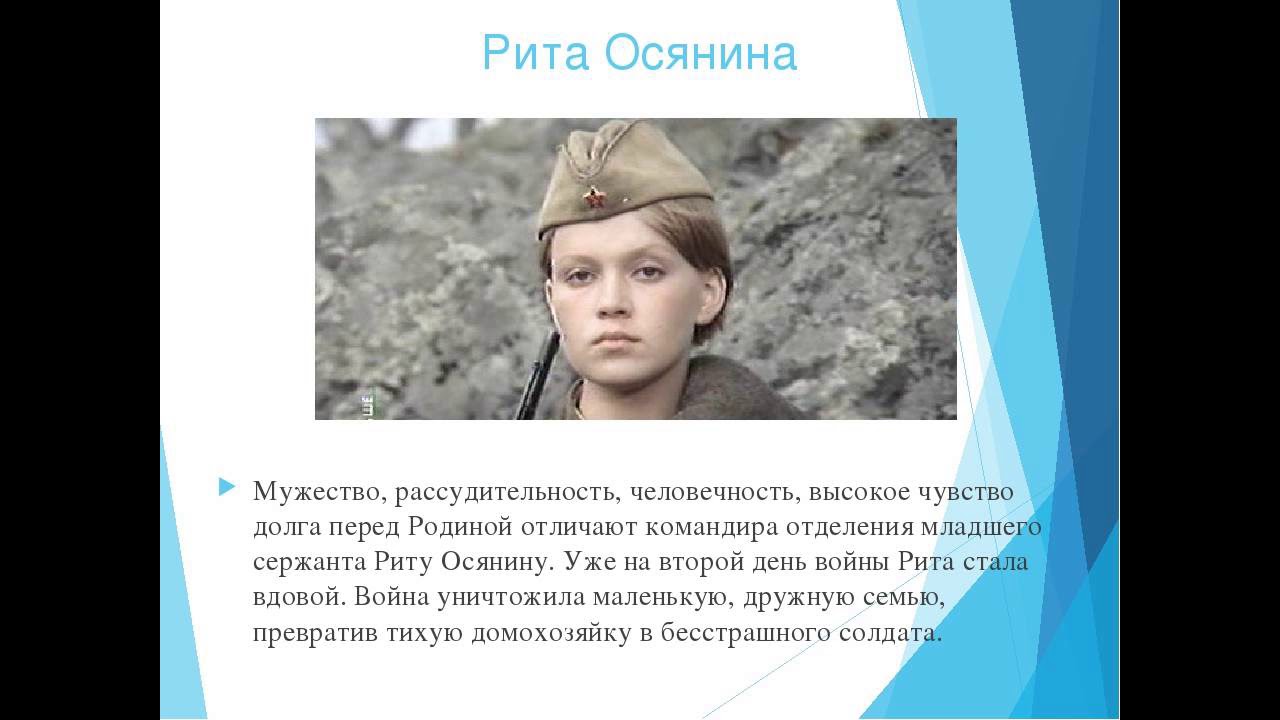 Рита Осянина

Мужество, рассудительность, человечность, высокое чувство долга перед Родиной отличают командира отделения младшего сержанта Риту Осянину. Уже на второй день войны Рита стала вдовой. Война уничтожила маленькую, дружную семью, превратив тихую домохозяйку в бесстрашного солдата.